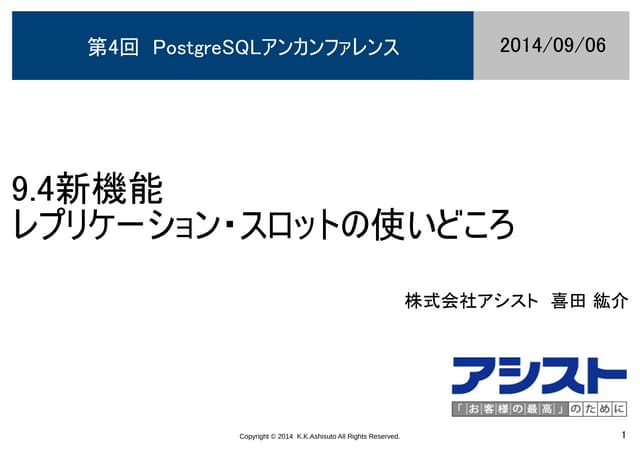 第4回　PostgreSQLアンカンファレンス

2014/09/06

9.4新機能
レプリケーション・スロットの使いどころ

株式会社アシスト　喜田 紘介

アシスト

「お客様の最高」のために

Copyright © 2014 K.K.Ashisuto All Rights Reserved.

1